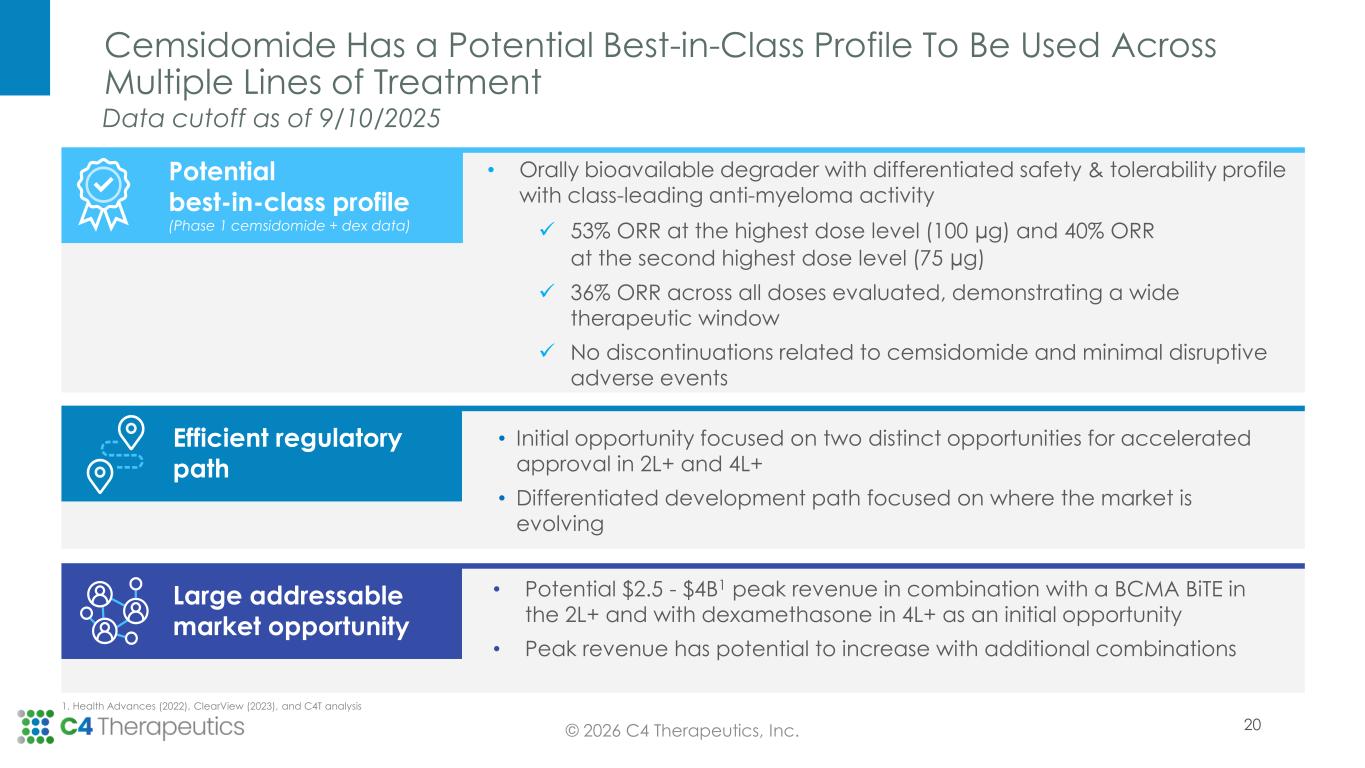 Cemsidomide Has a Potential Best-in-Class Profile To Be Used Across Multiple Lines of Treatment

Data cutoff as of 9/10/2025

Potential best-in-class profile
(Phase 1 cemsidomide + dex data)

• Orally bioavailable degrader with differentiated safety & tolerability profile with class-leading anti-myeloma activity

✓ 53% ORR at the highest dose level (100 µg) and 40% ORR at the second highest dose level (75 µg)

✓ 36% ORR across all doses evaluated, demonstrating a wide therapeutic window

✓ No discontinuations related to cemsidomide and minimal disruptive adverse events

Efficient regulatory path

• Initial opportunity focused on two distinct opportunities for accelerated approval in 2L+ and 4L+

• Differentiated development path focused on where the market is evolving

Large addressable market opportunity

• Potential \$2.5 - \$4B$^1$ peak revenue in combination with a BCMA BiTE in the 2L+ and with dexamethasone in 4L+ as an initial opportunity

• Peak revenue has potential to increase with additional combinations

1. Health Advances (2022), ClearView (2023), and C4T analysis

C4 Therapeutics

© 2026 C4 Therapeutics, Inc.

20